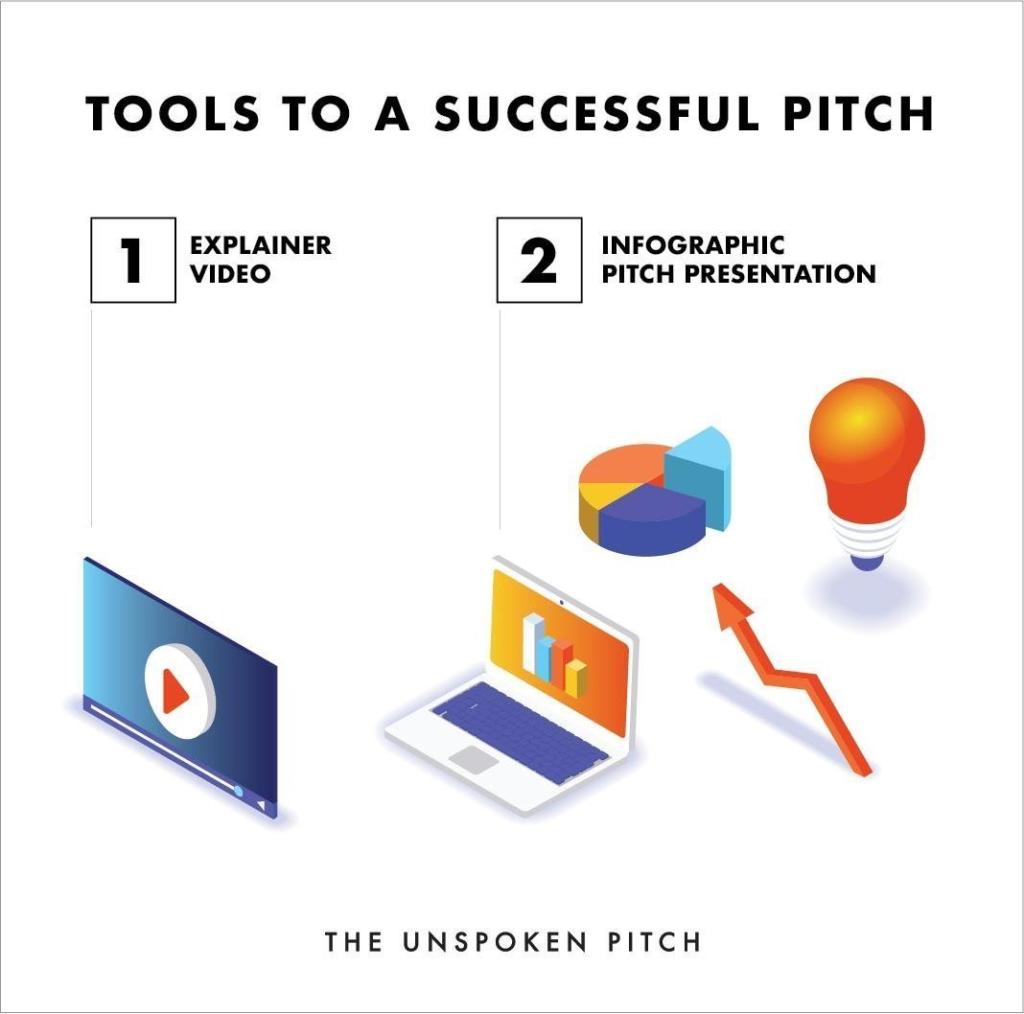 TOOLS TO A SUCCESSFUL PITCH

1 EXPLAINER VIDEO

2 INFOGRAPHIC PITCH PRESENTATION

THE UNSPOKEN PITCH